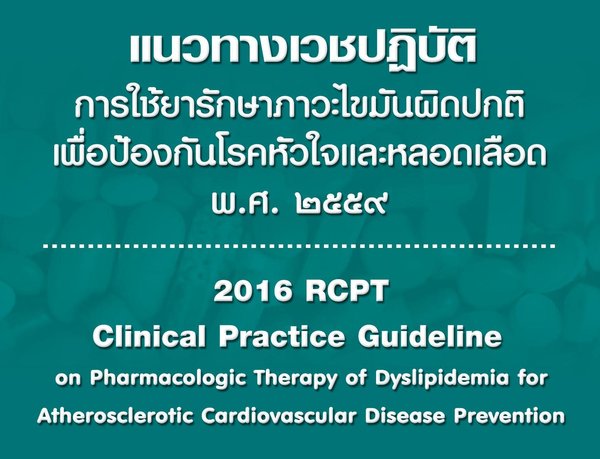 แนวทางเวชปฏิบัติ
การใช้ยารักษาภาวะไขมันผิดปกติ
เพื่อป้องกันโรคหัวใจและหลอดเลือด
พ.ศ. ๒๕๕๙

2016 RCPT
Clinical Practice Guideline
on Pharmacologic Therapy of Dyslipidemia for Atherosclerotic Cardiovascular Disease Prevention